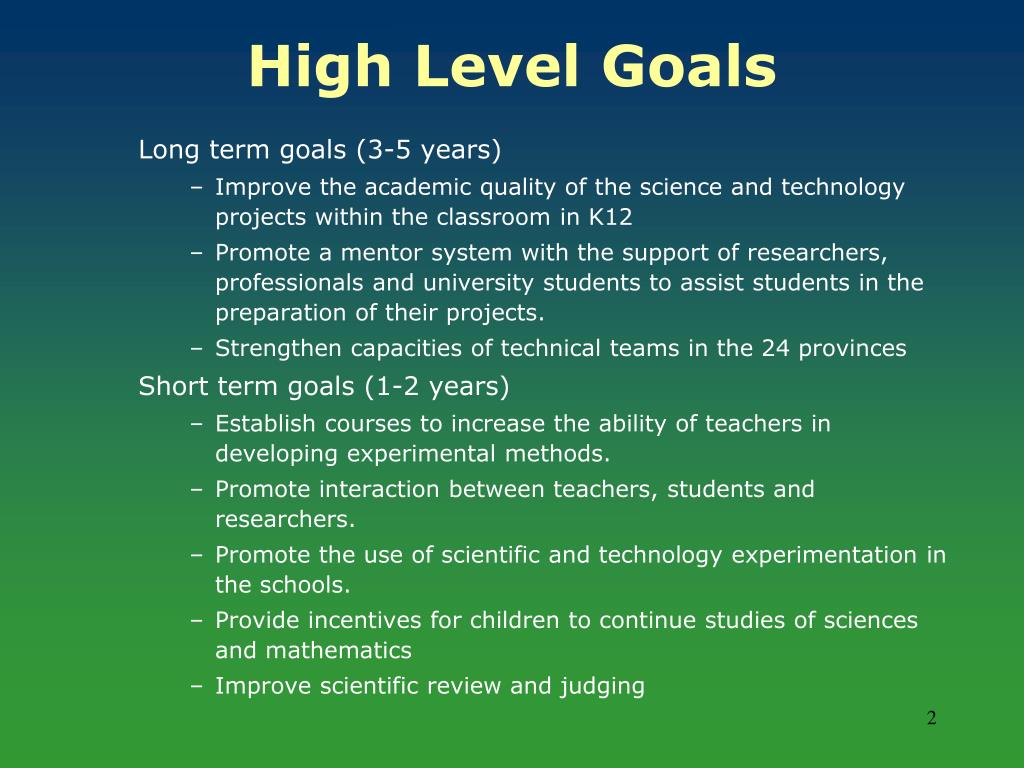 High Level Goals

Long term goals (3-5 years)

– Improve the academic quality of the science and technology projects within the classroom in K12
– Promote a mentor system with the support of researchers, professionals and university students to assist students in the preparation of their projects.
– Strengthen capacities of technical teams in the 24 provinces

Short term goals (1-2 years)

– Establish courses to increase the ability of teachers in developing experimental methods.
– Promote interaction between teachers, students and researchers.
– Promote the use of scientific and technology experimentation in the schools.
– Provide incentives for children to continue studies of sciences and mathematics
– Improve scientific review and judging

2